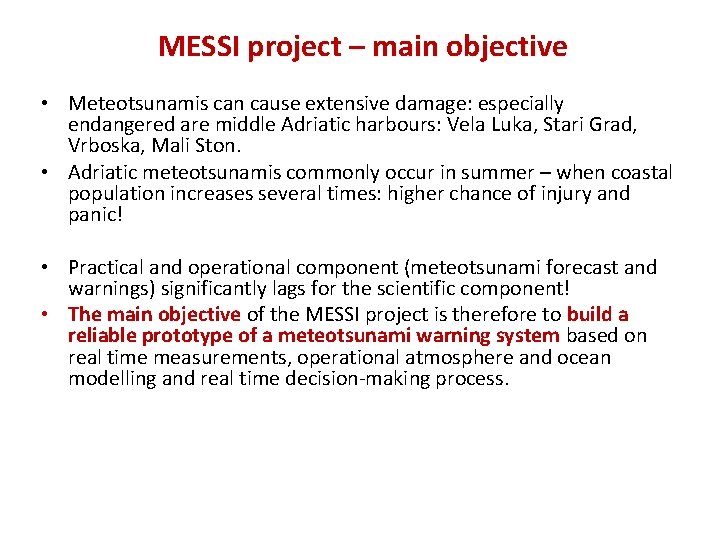 MESSI project – main objective

• Meteotsunamis can cause extensive damage: especially endangered are middle Adriatic harbours: Vela Luka, Stari Grad, Vrboska, Mali Ston.
• Adriatic meteotsunamis commonly occur in summer – when coastal population increases several times: higher chance of injury and panic!

• Practical and operational component (meteotsunami forecast and warnings) significantly lags for the scientific component!
• The main objective of the MESSI project is therefore to build a reliable prototype of a meteotsunami warning system based on real time measurements, operational atmosphere and ocean modelling and real time decision-making process.